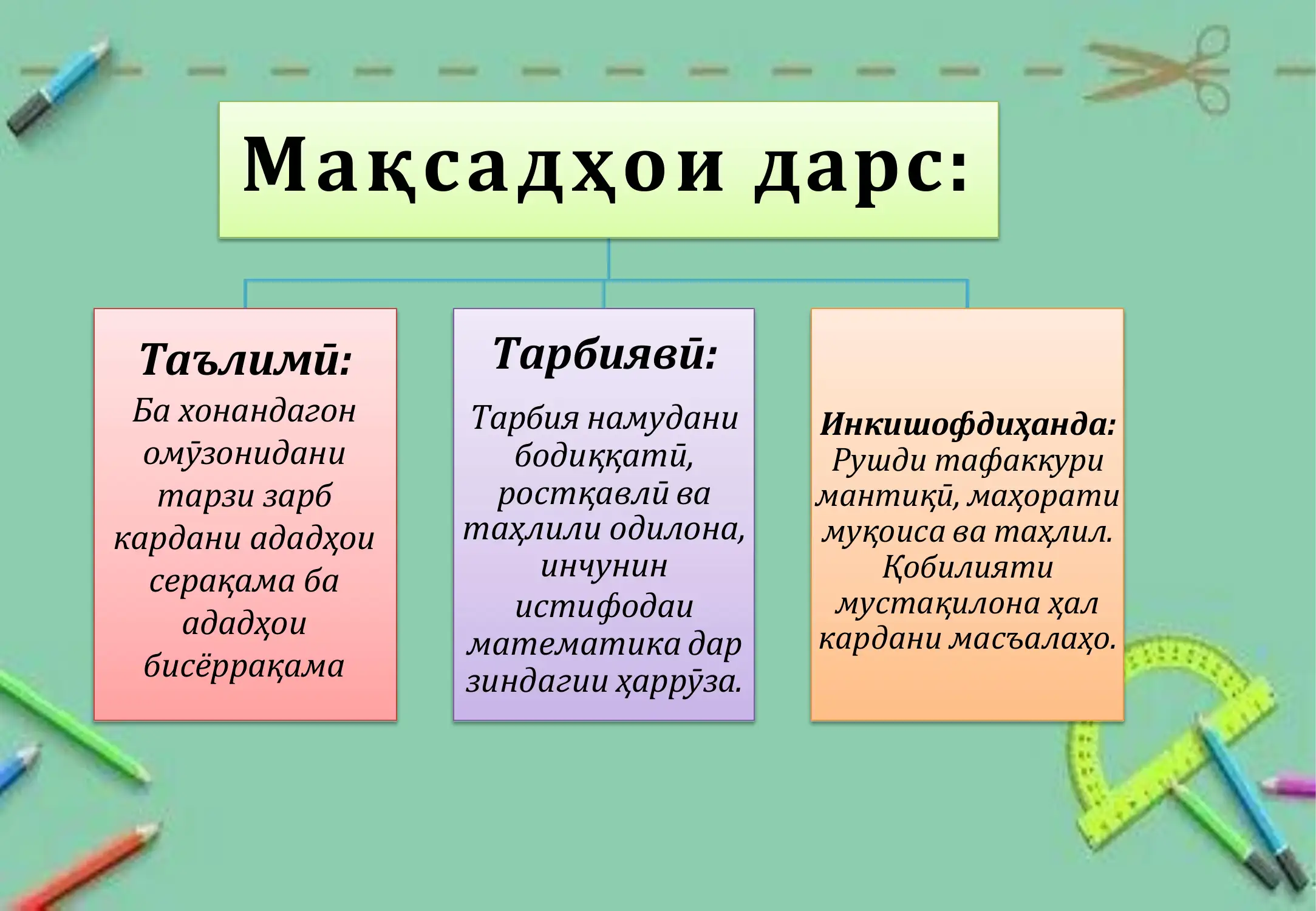 Мақсадҳои дарс:

Таълимӣ:
Ба хонандагон омӯзонидани тарзи зарб кардани ададҳои серақама ба ададҳои бисёррақама

Тарбиявӣ:
Тарбия намудани бодиққатӣ, ростқавлӣ ва таҳлили одилона, инчунин истифодаи математика дар зиндагии ҳаррӯза.

Инкишофдиҳанда:
Рушди тафаккури мантиқӣ, маҳорати муқоиса ва таҳлил. Қобилияти мустақилона ҳал кардани масъалаҳо.